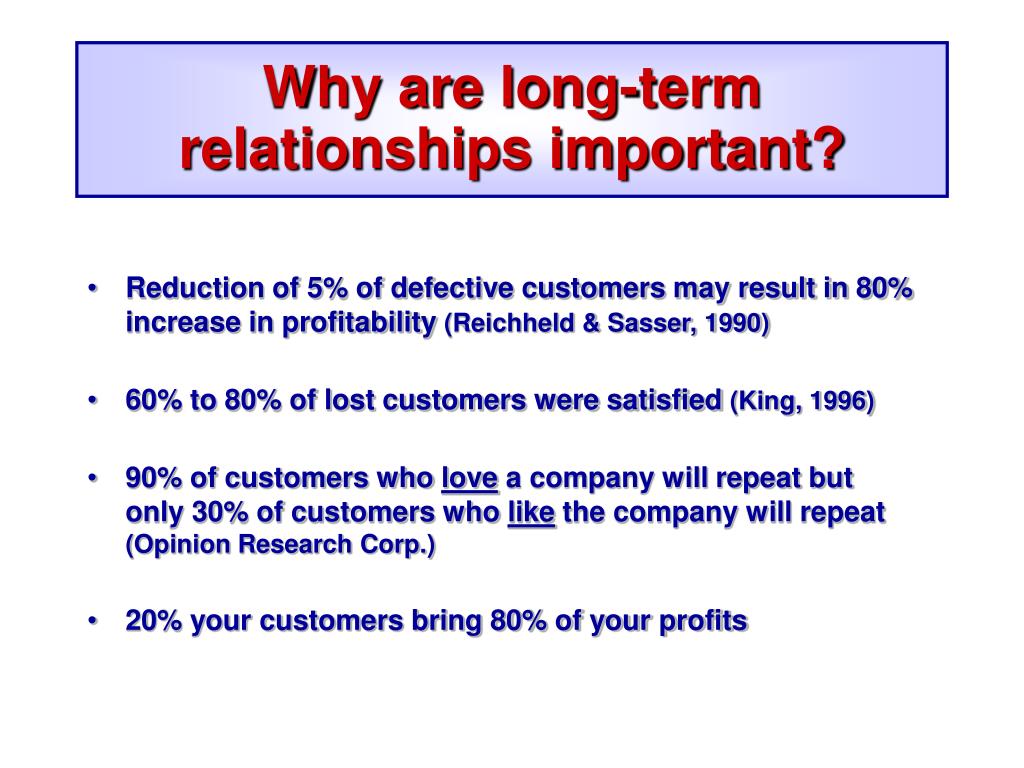 Why are long-term relationships important?

• Reduction of 5% of defective customers may result in 80% increase in profitability (Reichheld & Sasser, 1990)

• 60% to 80% of lost customers were satisfied (King, 1996)

• 90% of customers who love a company will repeat but only 30% of customers who like the company will repeat (Opinion Research Corp.)

• 20% your customers bring 80% of your profits